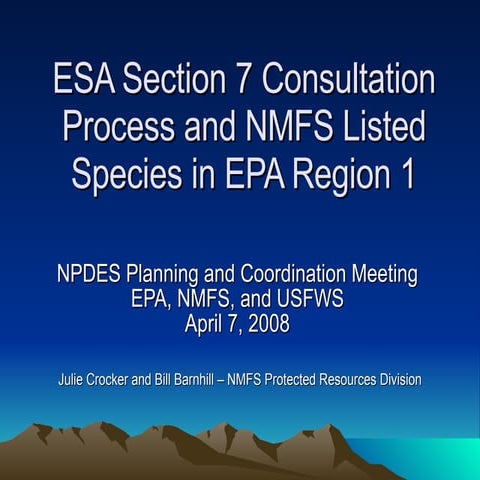 ESA Section 7 Consultation Process and NMFS Listed Species in EPA Region 1

NPDES Planning and Coordination Meeting
EPA, NMFS, and USFWS
April 7, 2008

Julie Crocker and Bill Barnhill – NMFS Protected Resources Division